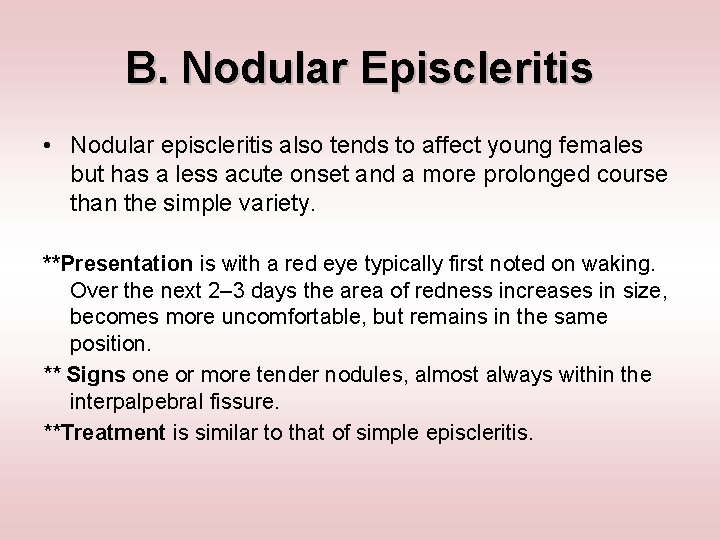 B. Nodular Episcleritis

• Nodular episcleritis also tends to affect young females but has a less acute onset and a more prolonged course than the simple variety.

**Presentation is with a red eye typically first noted on waking. Over the next 2–3 days the area of redness increases in size, becomes more uncomfortable, but remains in the same position.

** Signs one or more tender nodules, almost always within the interpalpebral fissure.

**Treatment is similar to that of simple episcleritis.